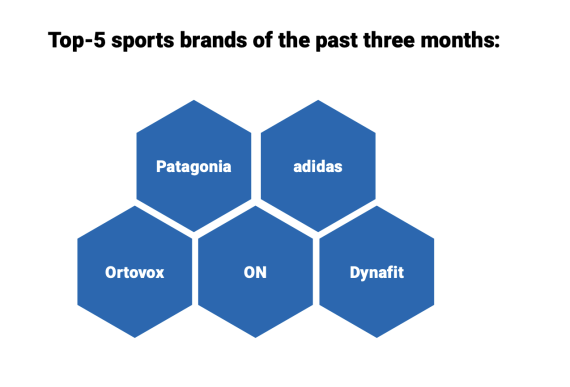 Top-5 sports brands of the past three months:

Patagonia

adidas

Ortovox

ON

Dynafit